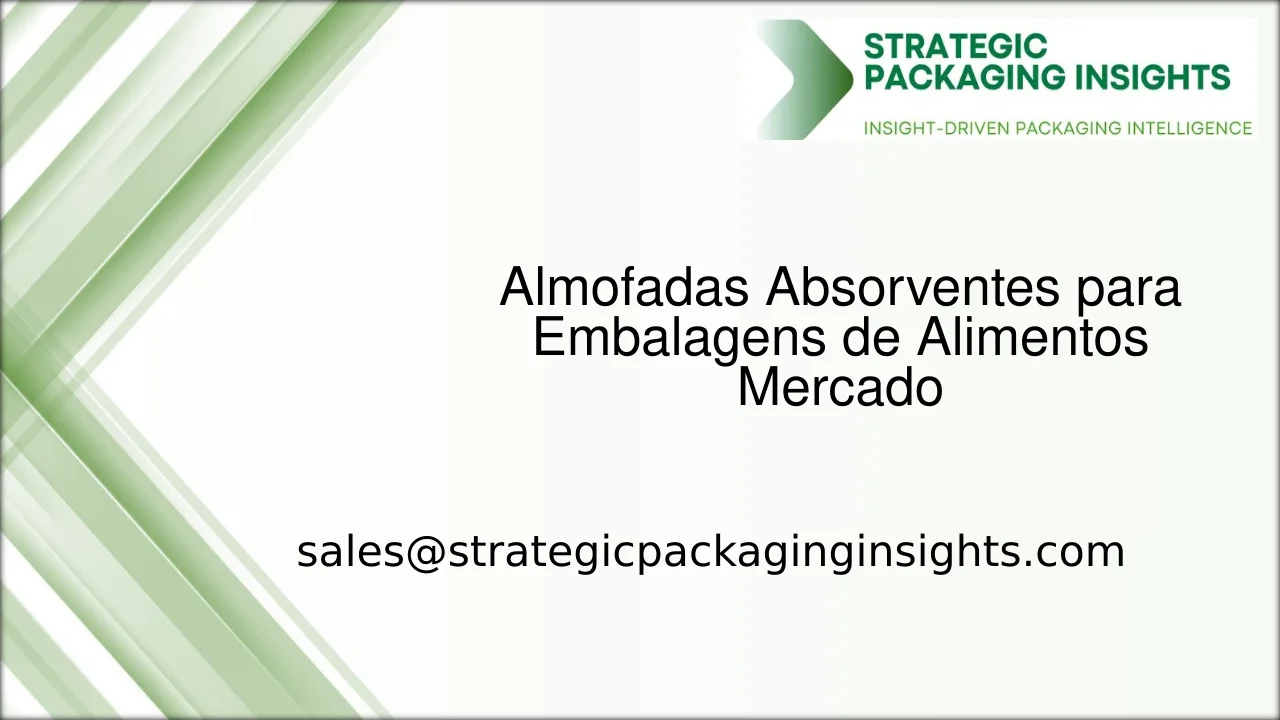 STRATEGIC PACKAGING INSIGHTS
INSIGHT-DRIVEN PACKAGING INTELLIGENCE

Almofadas Absorventes para Embalagens de Alimentos Mercado

sales@strategicpackaginginsights.com